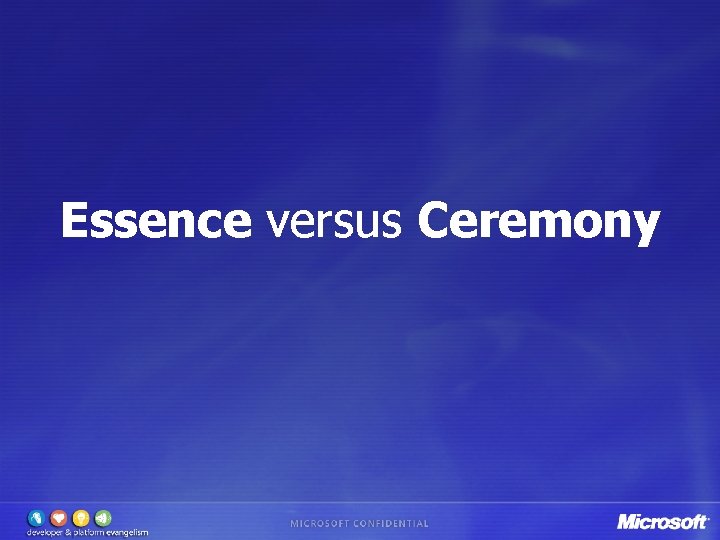 Essence versus Ceremony

developer & platform evangelism

MICROSOFT CONFIDENTIAL

Microsoft